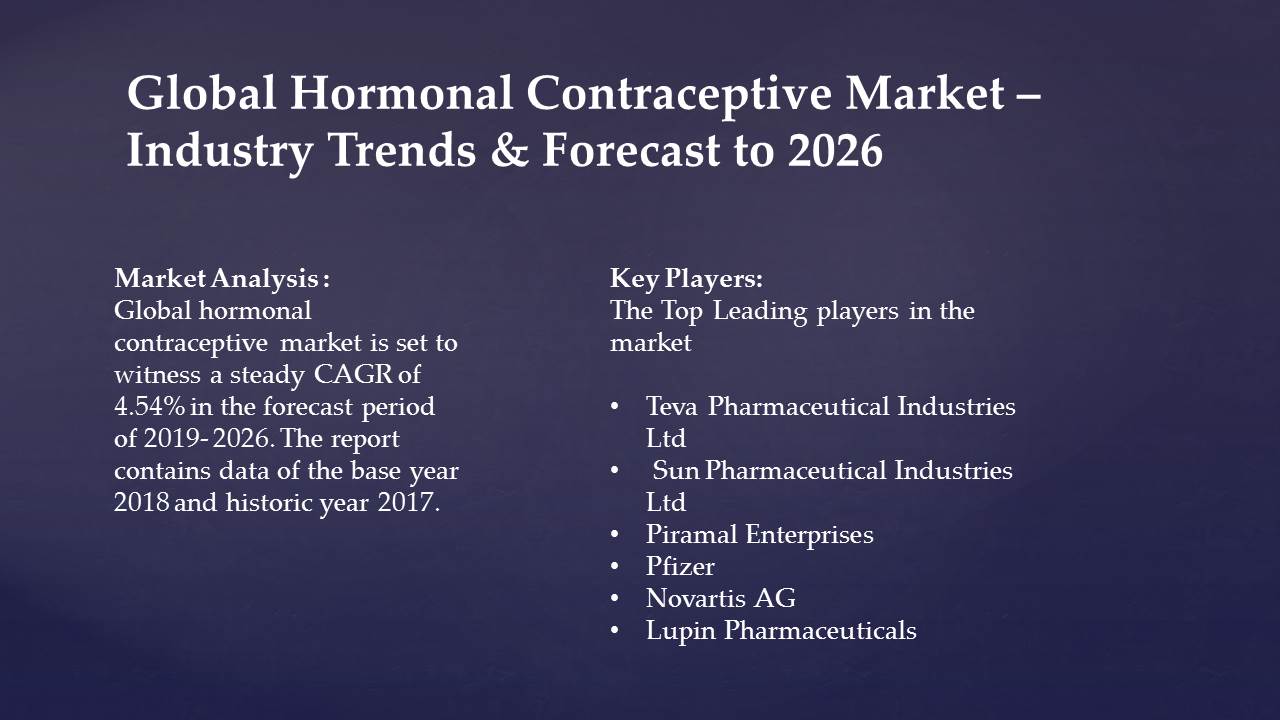 Global Hormonal Contraceptive Market – Industry Trends & Forecast to 2026

Market Analysis :
Global hormonal contraceptive market is set to witness a steady CAGR of 4.54% in the forecast period of 2019- 2026. The report contains data of the base year 2018 and historic year 2017.

Key Players:
The Top Leading players in the market

• Teva Pharmaceutical Industries Ltd
• Sun Pharmaceutical Industries Ltd
• Piramal Enterprises
• Pfizer
• Novartis AG
• Lupin Pharmaceuticals